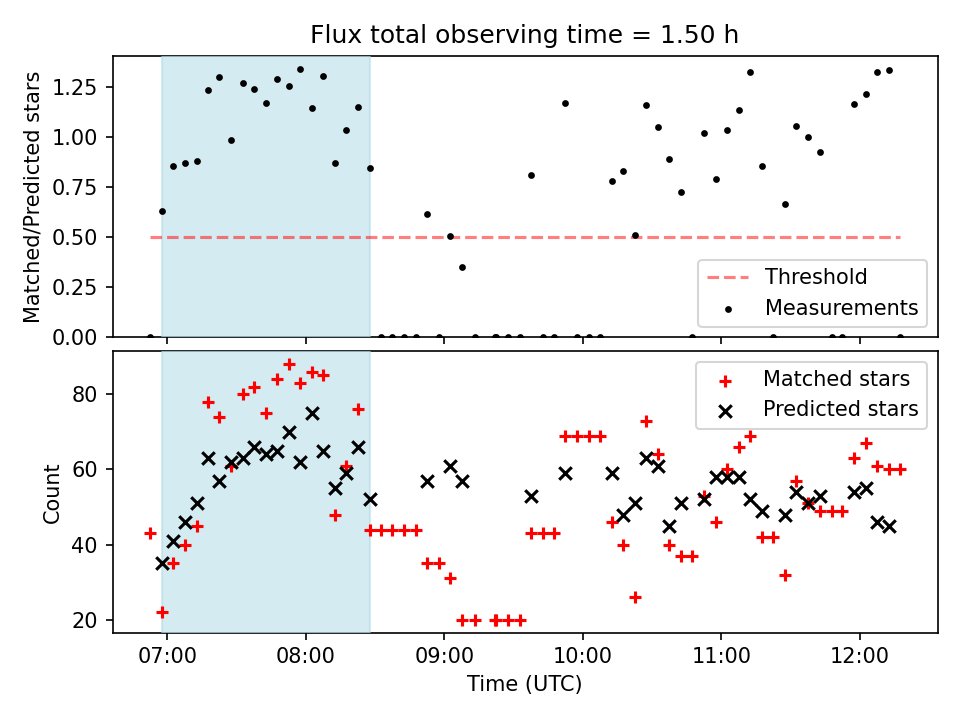 Flux total observing time = 1.50 h

Matched/Predicted stars

1.25
1.00
0.75
0.50
0.25
0.00

Threshold
Measurements

Count

80
60
40
20

Matched stars
Predicted stars

07:00
08:00
09:00
10:00
11:00
12:00

Time (UTC)